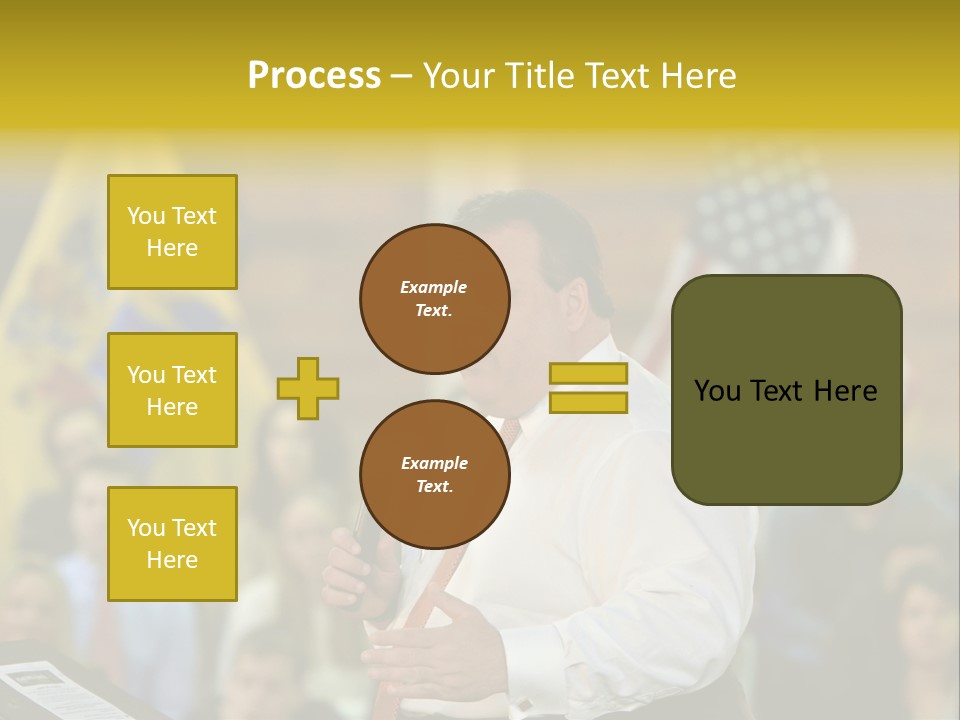 Process – Your Title Text Here

You Text Here

You Text Here

You Text Here

Example Text.

Example Text.

You Text Here